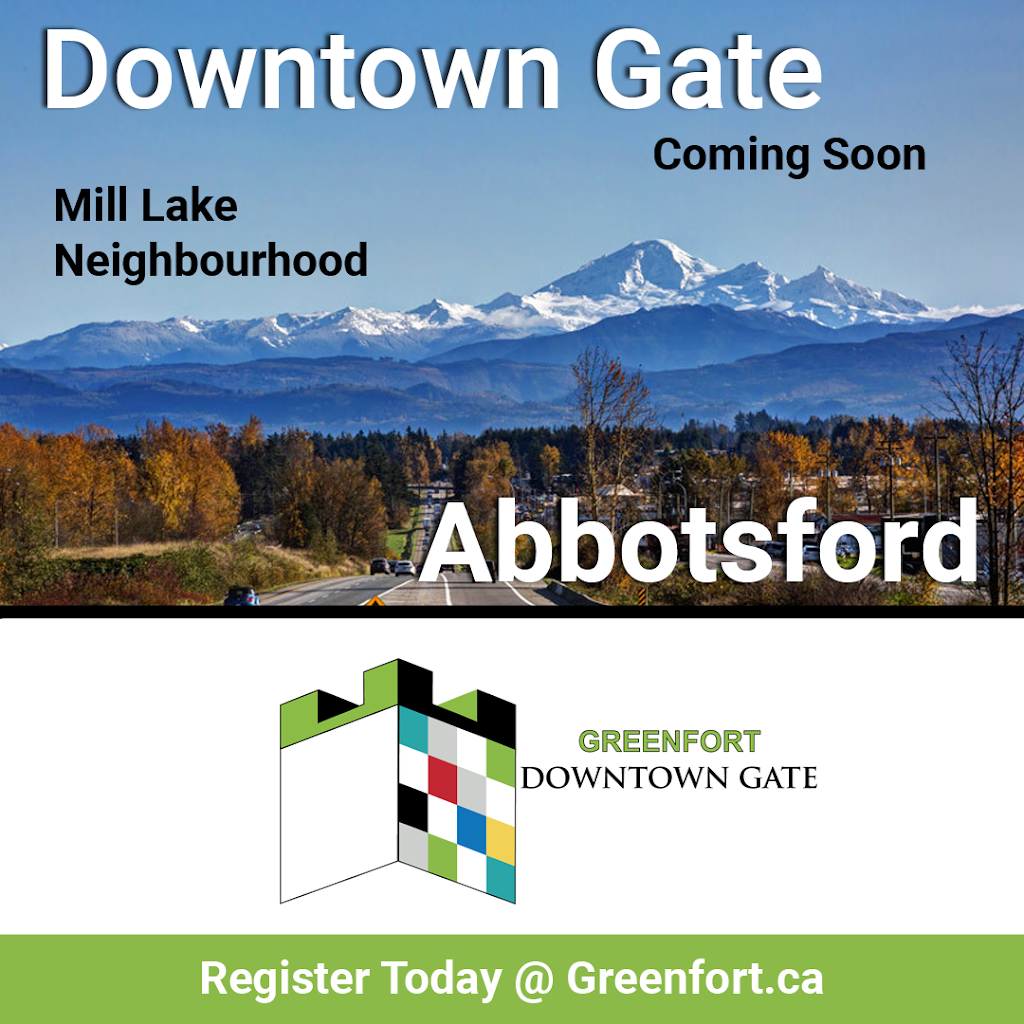 Downtown Gate

Coming Soon

Mill Lake Neighbourhood

Abbotsford

GREENFORT
DOWNTOWN GATE

Register Today @ Greenfort.ca